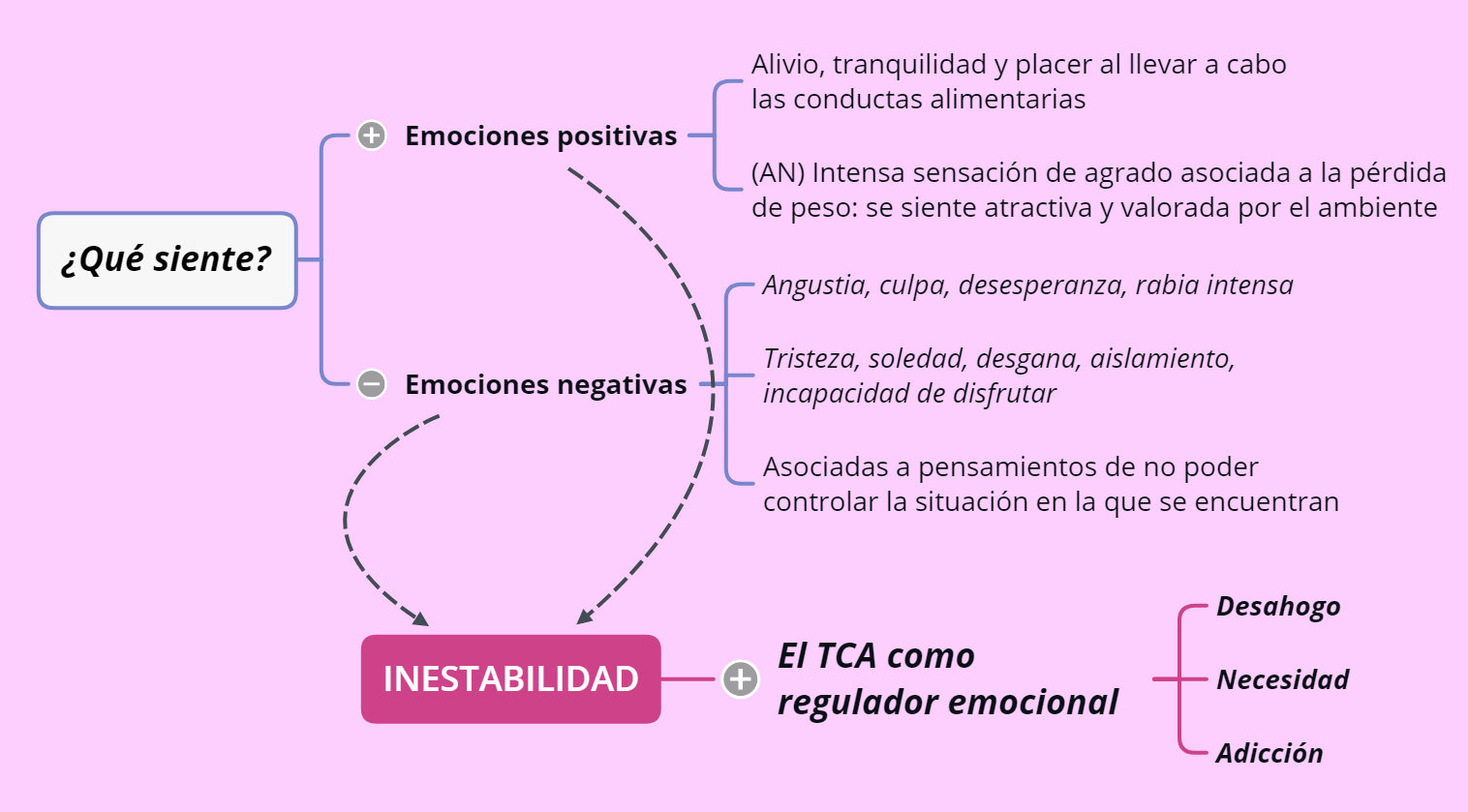 ¿Qué siente?

Emociones positivas

Alivio, tranquilidad y placer al llevar a cabo las conductas alimentarias

(AN) Intensa sensación de agrado asociada a la pérdida de peso: se siente atractiva y valorada por el ambiente

Emociones negativas

Angustia, culpa, desesperanza, rabia intensa

Tristeza, soledad, desgana, aislamiento, incapacidad de disfrutar

Asociadas a pensamientos de no poder controlar la situación en la que se encuentran

INESTABILIDAD

El TCA como regulador emocional

Desahogo

Necesidad

Adicción